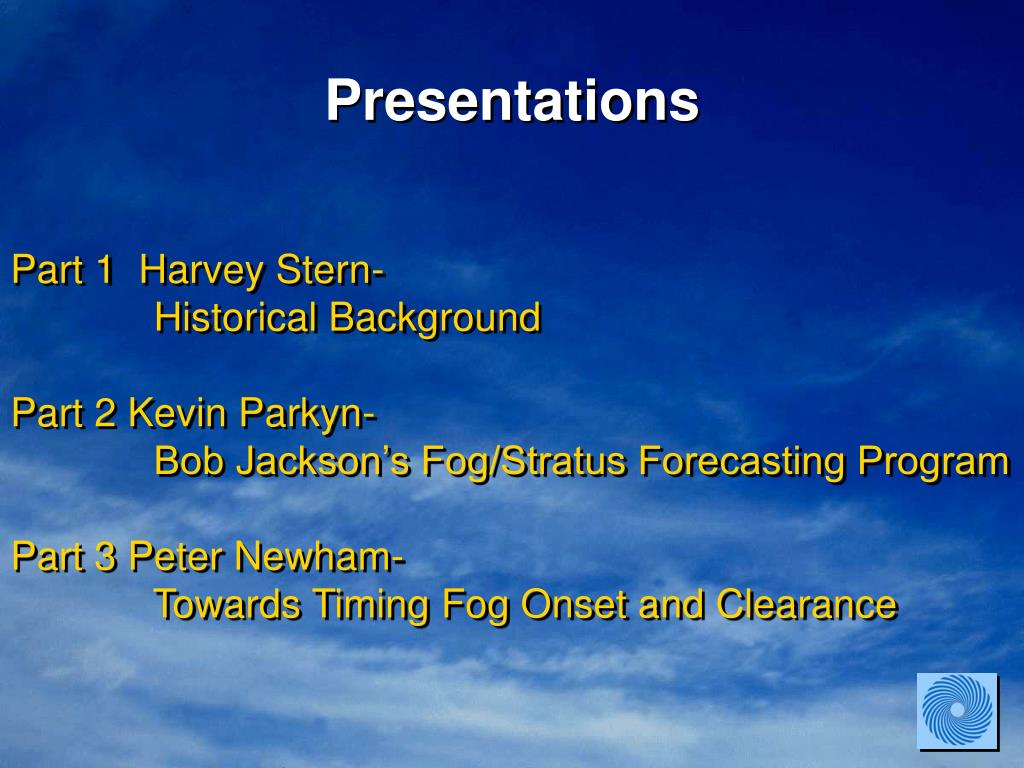 Presentations

Part 1 Harvey Stern-
Historical Background

Part 2 Kevin Parkyn-
Bob Jackson’s Fog/Stratus Forecasting Program

Part 3 Peter Newham-
Towards Timing Fog Onset and Clearance